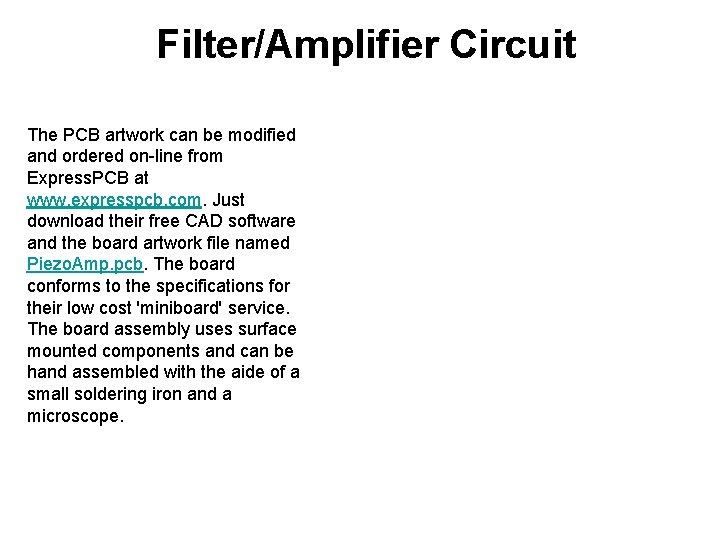 Filter/Amplifier Circuit

The PCB artwork can be modified and ordered on-line from ExpressPCB at www.expresspcb.com. Just download their free CAD software and the board artwork file named PiezoAmp.pcb. The board conforms to the specifications for their low cost 'miniboard' service. The board assembly uses surface mounted components and can be hand assembled with the aide of a small soldering iron and a microscope.